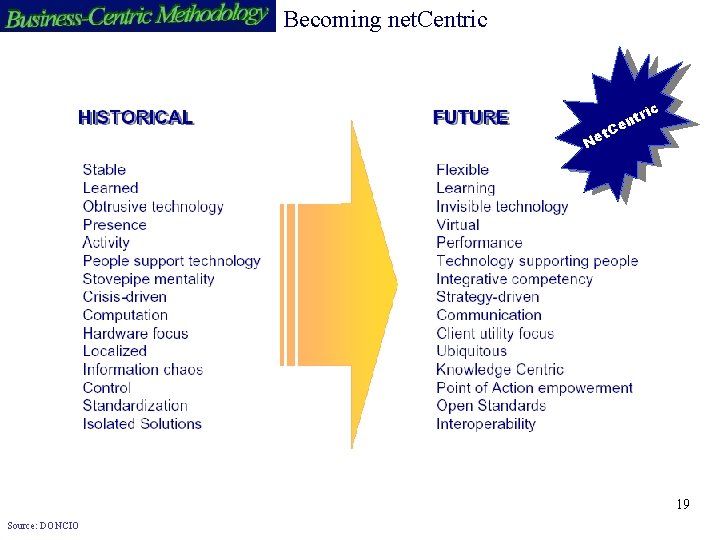 Business-Centric Methodology Becoming netCentric

NetCentric

HISTORICAL

Stable
Learned
Obtrusive technology
Presence
Activity
People support technology
Stovepipe mentality
Crisis-driven
Computation
Hardware focus
Localized
Information chaos
Control
Standardization
Isolated Solutions

FUTURE

Flexible
Learning
Invisible technology
Virtual
Performance
Technology supporting people
Integrative competency
Strategy-driven
Communication
Client utility focus
Ubiquitous
Knowledge Centric
Point of Action empowerment
Open Standards
Interoperability

19

Source: DONCIO